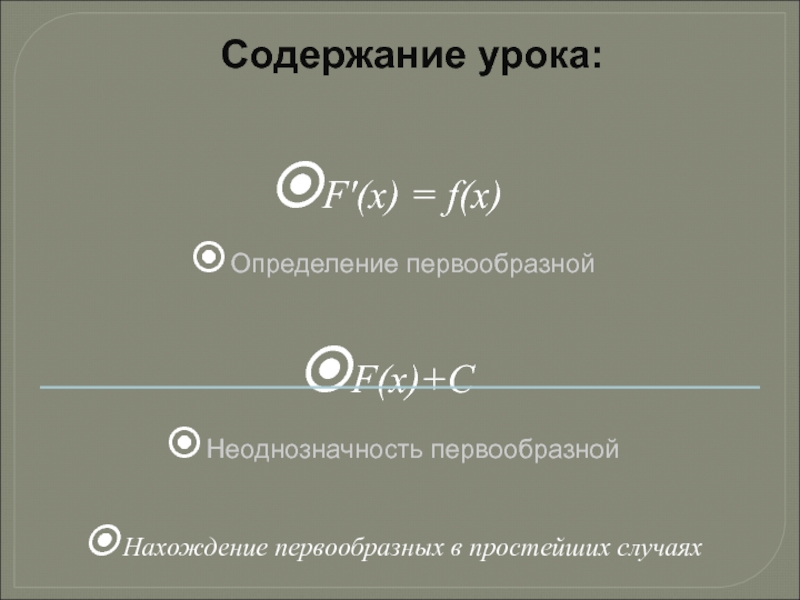 Содержание урока:

$F'(x) = f(x)$

Определение первообразной

$F(x)+C$

Неоднозначность первообразной

Нахождение первообразных в простейших случаях